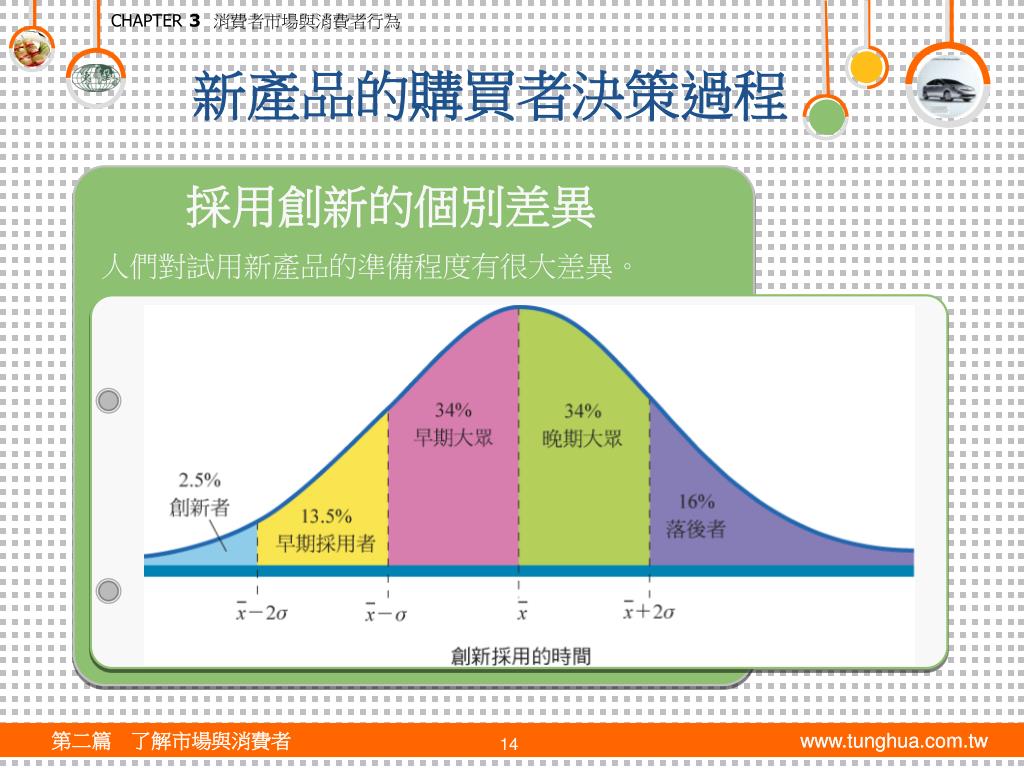 CHAPTER 3 消費者市場與消費者行為

新產品的購買者決策過程

採用創新的個別差異

人們對試用新產品的準備程度有很大差異。

2.5%
創新者

13.5%
早期採用者

34%
早期大眾

34%
晚期大眾

16%
落後者

$\bar{x}-2\sigma$

$\bar{x}-\sigma$

$\bar{x}$

$\bar{x}+2\sigma$

創新採用的時間

第二篇 了解市場與消費者

14

www.tunghua.com.tw